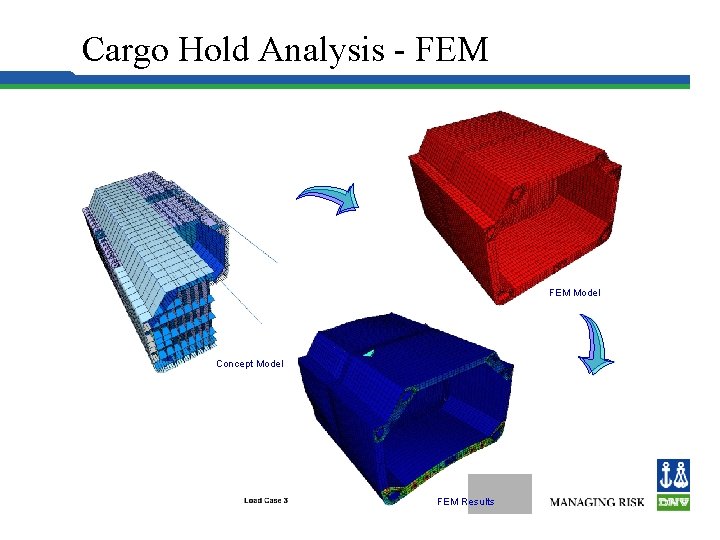 Cargo Hold Analysis - FEM

FEM Model

Concept Model

Load Case 3

FEM Results

MANAGING RISK

DNV